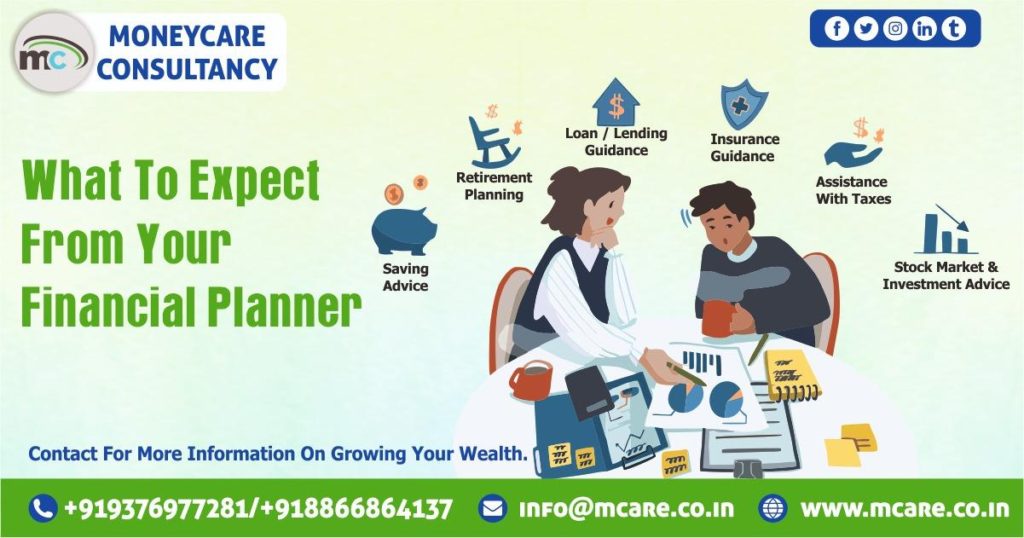 mc MONEYCARE CONSULTANCY

What To Expect From Your Financial Planner

Saving Advice

Retirement Planning

Loan / Lending Guidance

Insurance Guidance

Assistance With Taxes

Stock Market & Investment Advice

Contact For More Information On Growing Your Wealth.

+919376977281/+918866864137

info@mcare.co.in

www.mcare.co.in